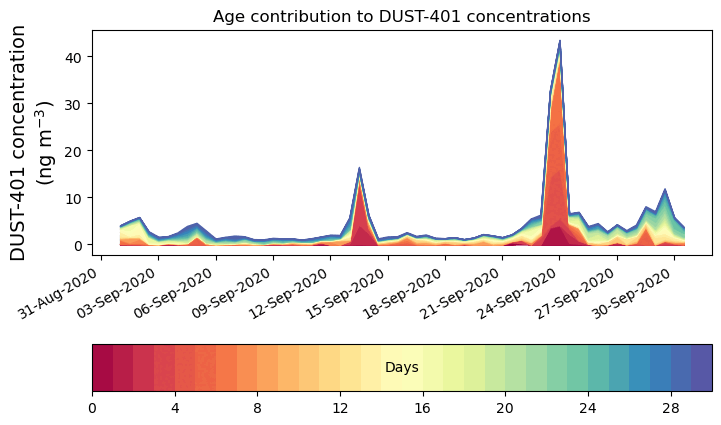 Age contribution to DUST-401 concentrations

DUST-401 concentration (ng m$^{-3}$)

40
30
20
10
0

31-Aug-2020
03-Sep-2020
06-Sep-2020
09-Sep-2020
12-Sep-2020
15-Sep-2020
18-Sep-2020
21-Sep-2020
24-Sep-2020
27-Sep-2020
30-Sep-2020

Days

0
4
8
12
16
20
24
28